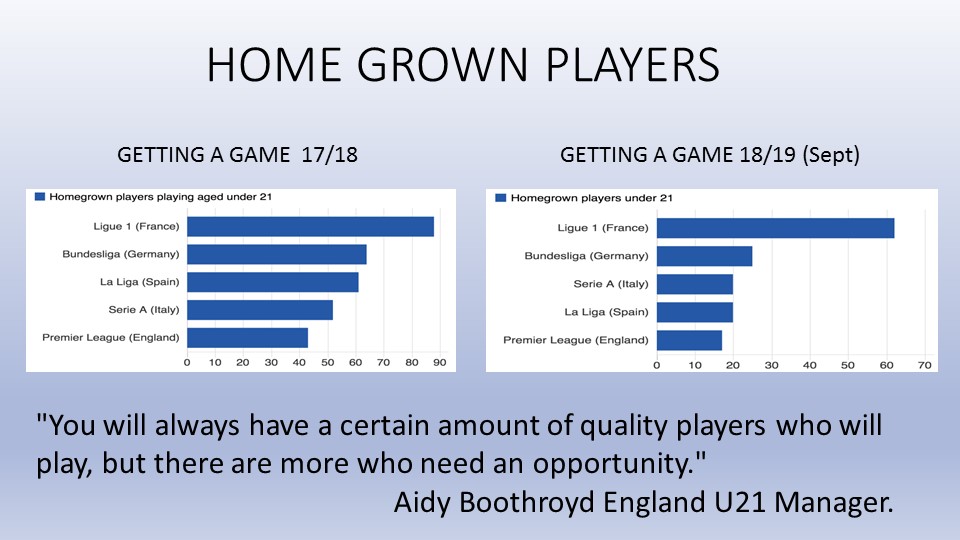 HOME GROWN PLAYERS

GETTING A GAME 17/18

Homegrown players playing aged under 21

Ligue 1 (France)
Bundesliga (Germany)
La Liga (Spain)
Serie A (Italy)
Premier League (England)

0 10 20 30 40 50 60 70 80 90

GETTING A GAME 18/19 (Sept)

Homegrown players under 21

Ligue 1 (France)
Bundesliga (Germany)
Serie A (Italy)
La Liga (Spain)
Premier League (England)

0 10 20 30 40 50 60 70

"You will always have a certain amount of quality players who will play, but there are more who need an opportunity."

Aidy Boothroyd England U21 Manager.